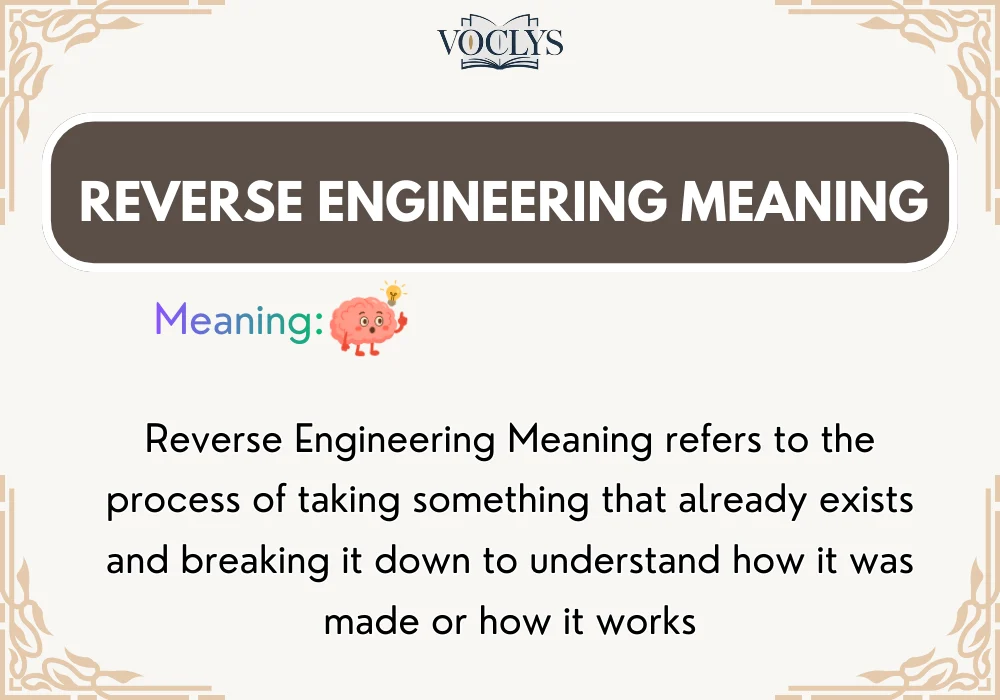 VOCLYS

REVERSE ENGINEERING MEANING

Meaning:

Reverse Engineering Meaning refers to the process of taking something that already exists and breaking it down to understand how it was made or how it works